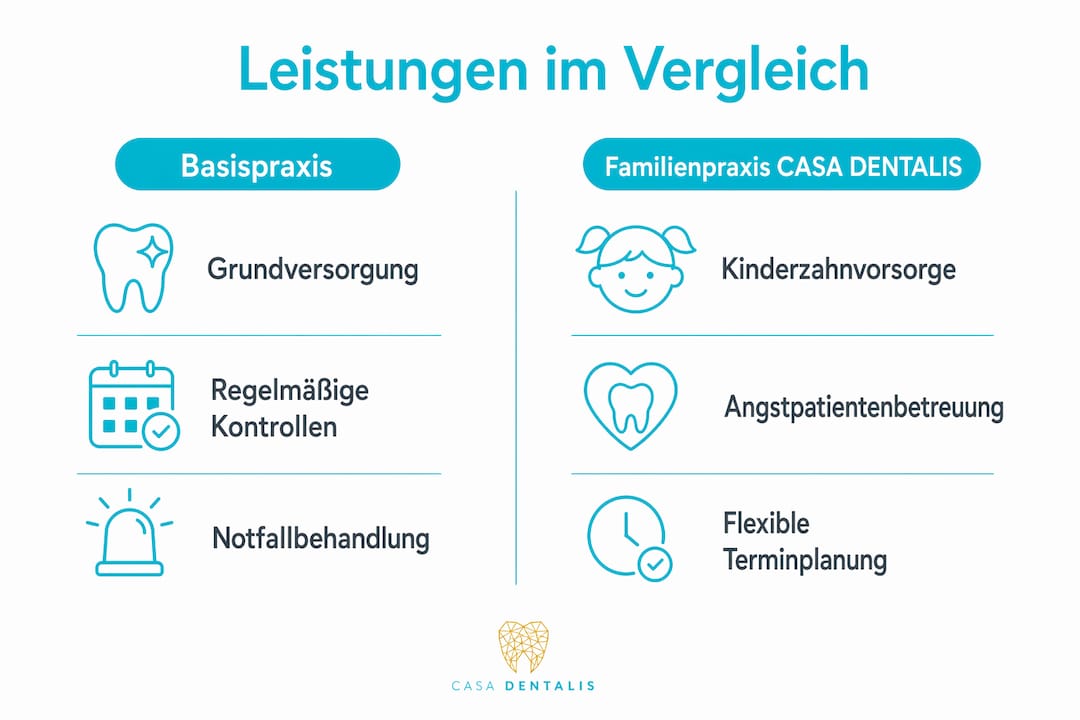 Leistungen im Vergleich

Basispraxis

Grundversorgung

Regelmäßige Kontrollen

Notfallbehandlung

Familienpraxis CASA DENTALIS

Kinderzahnvorsorge

Angstpatientenbetreuung

Flexible Terminplanung

CASA DENTALIS